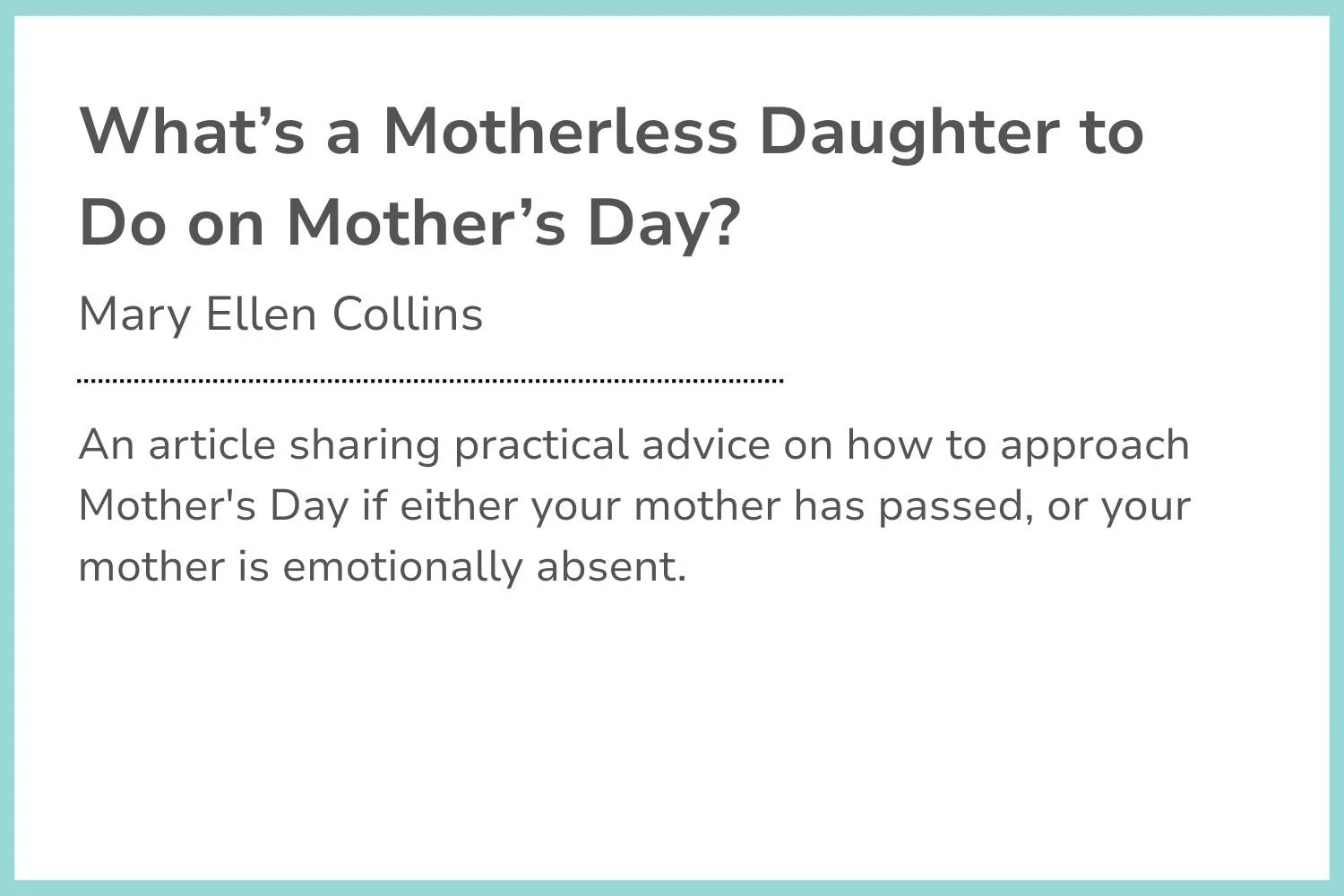 What’s a Motherless Daughter to Do on Mother’s Day?

Mary Ellen Collins

An article sharing practical advice on how to approach Mother's Day if either your mother has passed, or your mother is emotionally absent.